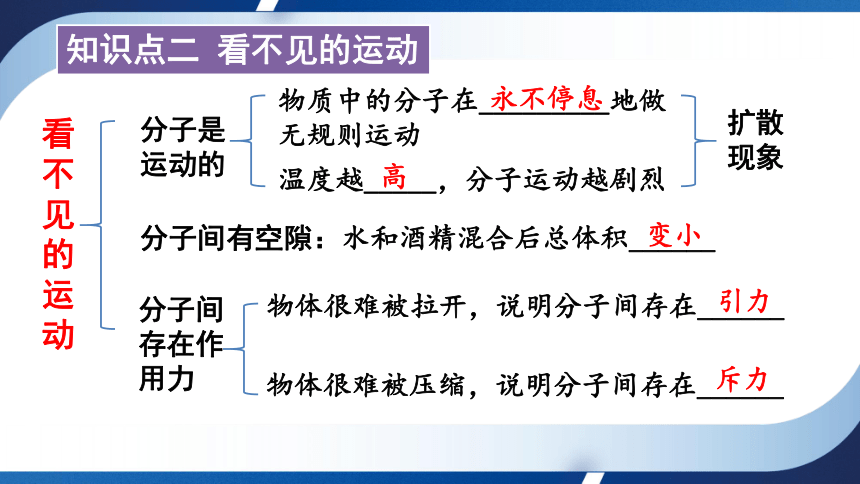 知识点二 看不见的运动

看不见的运动

分子是运动的

物质中的分子在永不停息地做无规则运动

温度越高，分子运动越剧烈

扩散现象

分子间有空隙：水和酒精混合后总体积变小

分子间存在作用力

物体很难被拉开，说明分子间存在引力

物体很难被压缩，说明分子间存在斥力